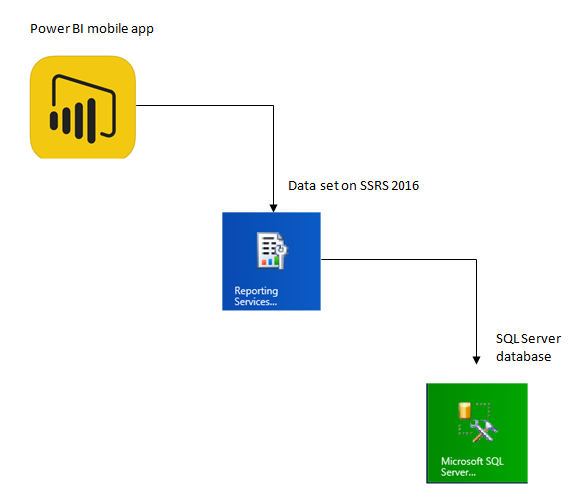 Power BI mobile app

Data set on SSRS 2016

Reporting Services...

SQL Server database

Microsoft SQL Server...